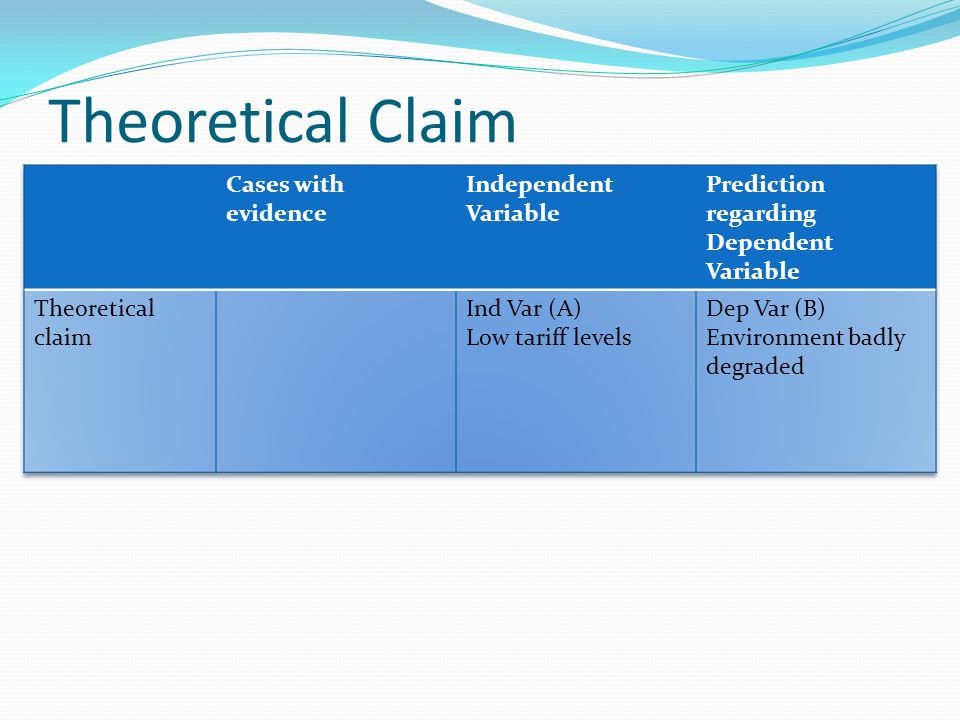 Theoretical Claim

| | Cases with evidence | Independent Variable | Prediction regarding Dependent Variable |
|---|---|---|---|
| Theoretical claim | | Ind Var (A) Low tariff levels | Dep Var (B) Environment badly degraded |